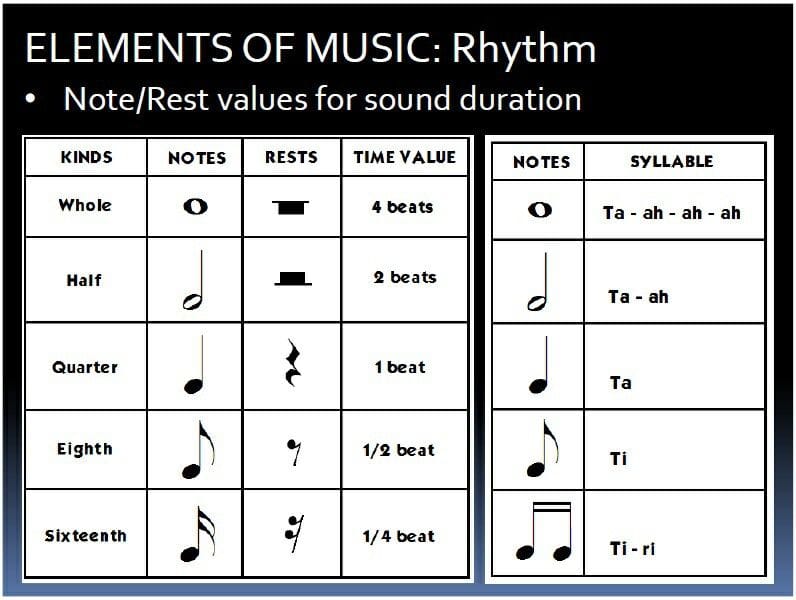 ELEMENTS OF MUSIC: Rhythm

• Note/Rest values for sound duration

| KINDS | NOTES | RESTS | TIME VALUE |
|---|---|---|---|
| Whole | | | 4 beats |
| Half | | | 2 beats |
| Quarter | | | 1 beat |
| Eighth | | | 1/2 beat |
| Sixteenth | | | 1/4 beat |

| NOTES | SYLLABLE |
|---|---|
| | Ta - ah - ah - ah |
| | Ta - ah |
| | Ta |
| | Ti |
| | Ti - ri |